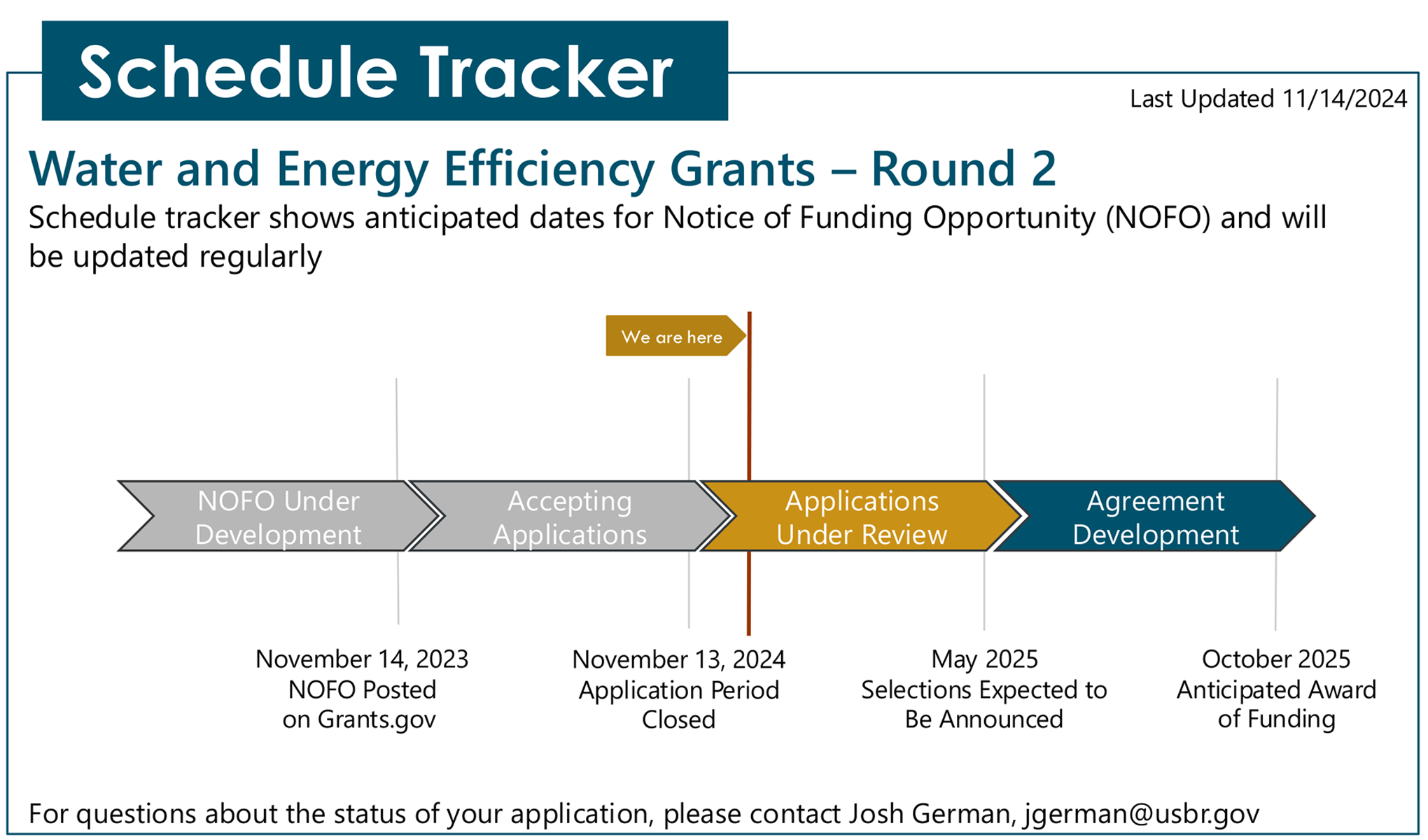 Schedule Tracker

Last Updated 11/14/2024

Water and Energy Efficiency Grants – Round 2

Schedule tracker shows anticipated dates for Notice of Funding Opportunity (NOFO) and will be updated regularly

We are here

NOFO Under Development

Accepting Applications

Applications Under Review

Agreement Development

November 14, 2023
NOFO Posted
on Grants.gov

November 13, 2024
Application Period
Closed

May 2025
Selections Expected to
Be Announced

October 2025
Anticipated Award
of Funding

For questions about the status of your application, please contact Josh German, jgerman@usbr.gov